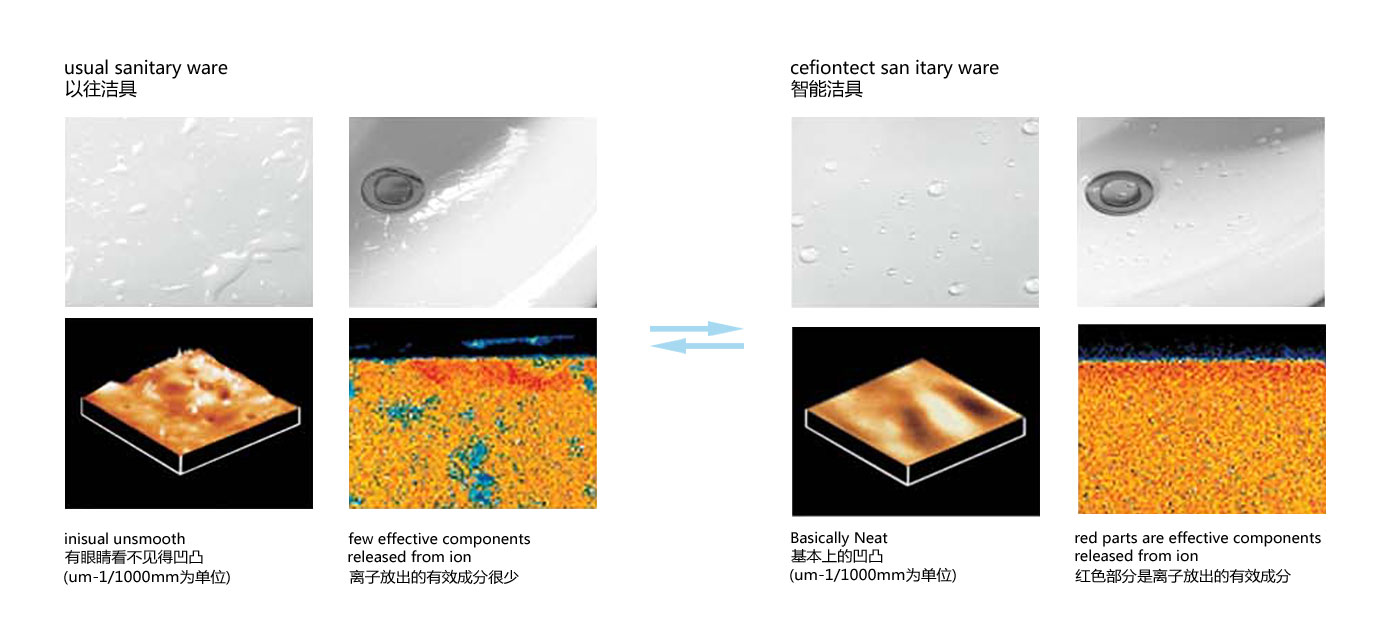 usual sanitary ware
以往洁具

inisual unsmooth
有眼睛看不见得凹凸
(um-1/1000mm为单位)

few effective components released from ion
离子放出的有效成分很少

cefiontect san itary ware
智能洁具

Basically Neat
基本上的凹凸
(um-1/1000mm为单位)

red parts are effective components released from ion
红色部分是离子放出的有效成分